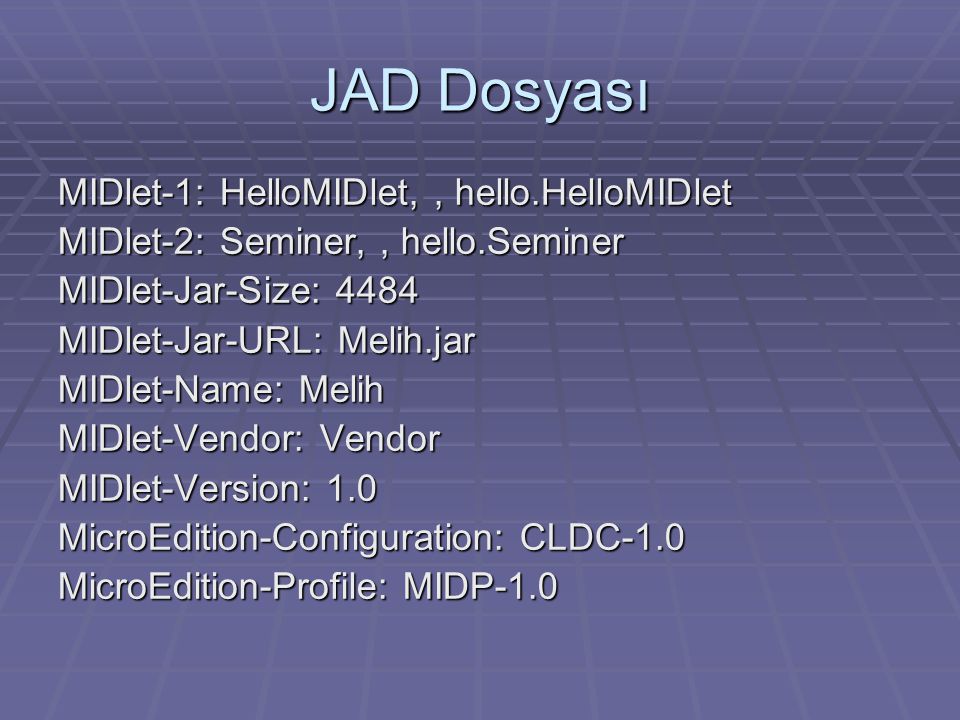 JAD Dosyası

MIDlet-1: HelloMIDlet, , hello.HelloMIDlet
MIDlet-2: Seminer, , hello.Seminer
MIDlet-Jar-Size: 4484
MIDlet-Jar-URL: Melih.jar
MIDlet-Name: Melih
MIDlet-Vendor: Vendor
MIDlet-Version: 1.0
MicroEdition-Configuration: CLDC-1.0
MicroEdition-Profile: MIDP-1.0